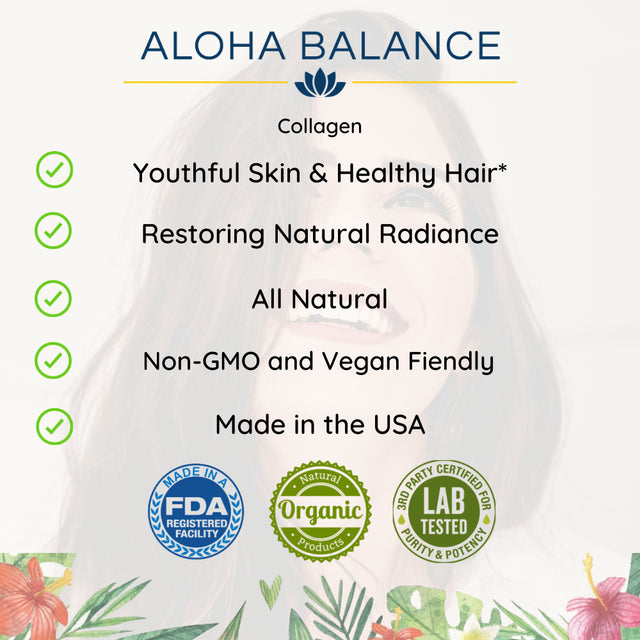 ALOHA BALANCE

Collagen

Youthful Skin & Healthy Hair*

Restoring Natural Radiance

All Natural

Non-GMO and Vegan Fiendly

Made in the USA

MADE IN A FDA REGISTERED FACILITY

Natural Organic Products

3RD PARTY CERTIFIED FOR LAB TESTED PURITY & POTENCY